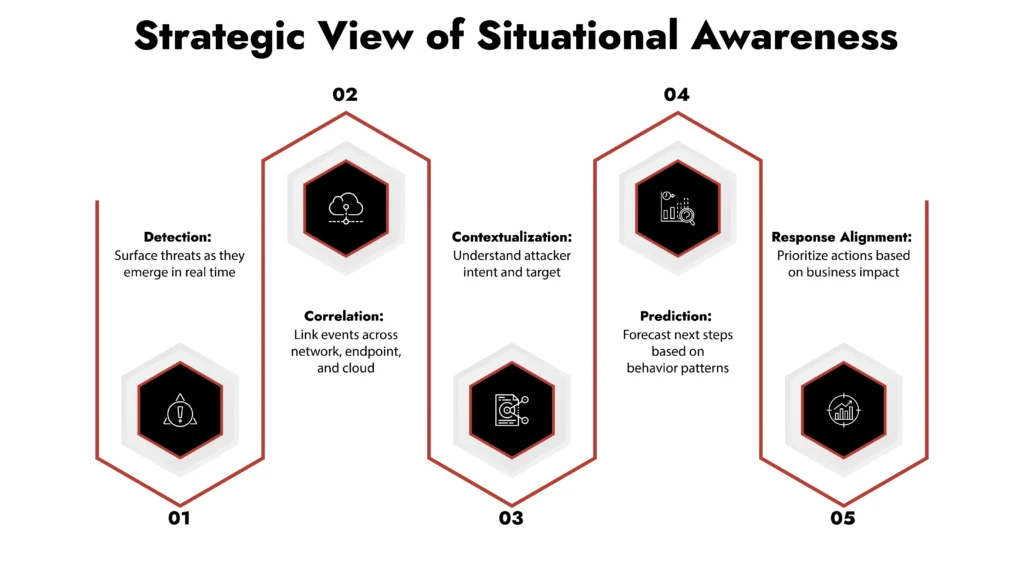 Strategic View of Situational Awareness

01

Detection:
Surface threats as they emerge in real time

02

Correlation:
Link events across network, endpoint, and cloud

03

Contextualization:
Understand attacker intent and target

04

Prediction:
Forecast next steps based on behavior patterns

05

Response Alignment:
Prioritize actions based on business impact